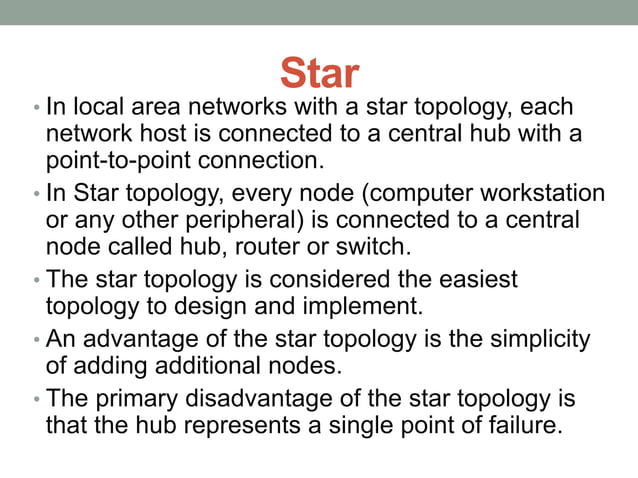 Star

• In local area networks with a star topology, each network host is connected to a central hub with a point-to-point connection.

• In Star topology, every node (computer workstation or any other peripheral) is connected to a central node called hub, router or switch.

• The star topology is considered the easiest topology to design and implement.

• An advantage of the star topology is the simplicity of adding additional nodes.

• The primary disadvantage of the star topology is that the hub represents a single point of failure.